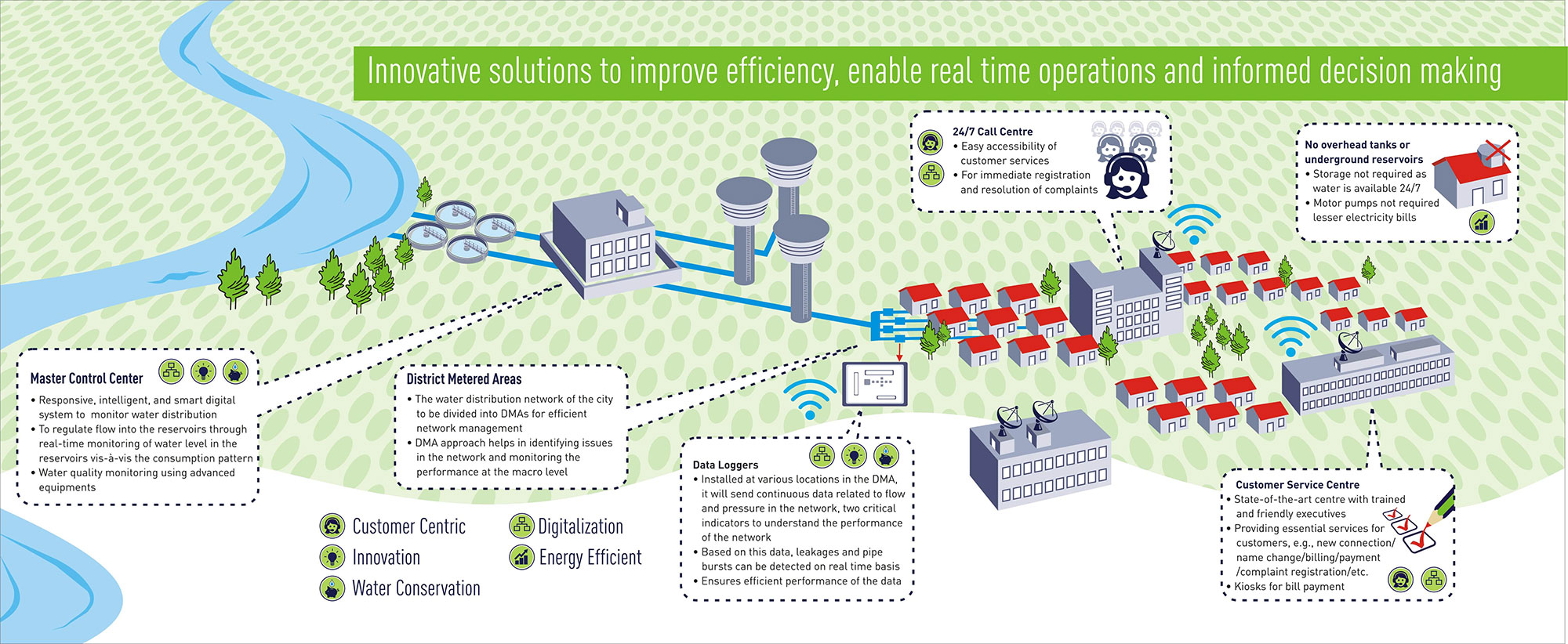 Innovative solutions to improve efficiency, enable real time operations and informed decision making

24/7 Call Centre
• Easy accessibility of customer services
• For immediate registration and resolution of complaints

No overhead tanks or underground reservoirs
• Storage not required as water is available 24/7
• Motor pumps not required lesser electricity bills

Master Control Center
• Responsive, intelligent, and smart digital system to monitor water distribution
• To regulate flow into the reservoirs through real-time monitoring of water level in the reservoirs vis-à-vis the consumption pattern
• Water quality monitoring using advanced equipments

District Metered Areas
• The water distribution network of the city to be divided into DMAs for efficient network management
• DMA approach helps in identifying issues in the network and monitoring the performance at the macro level

Data Loggers
• Installed at various locations in the DMA, it will send continuous data related to flow and pressure in the network, two critical indicators to understand the performance of the network
• Based on this data, leakages and pipe bursts can be detected on real time basis
• Ensures efficient performance of the data

Customer Service Centre
• State-of-the-art centre with trained and friendly executives
• Providing essential services for customers, e.g., new connection/ name change/billing/payment /complaint registration/etc.
• Kiosks for bill payment

Customer Centric
Innovation
Water Conservation
Digitalization
Energy Efficient